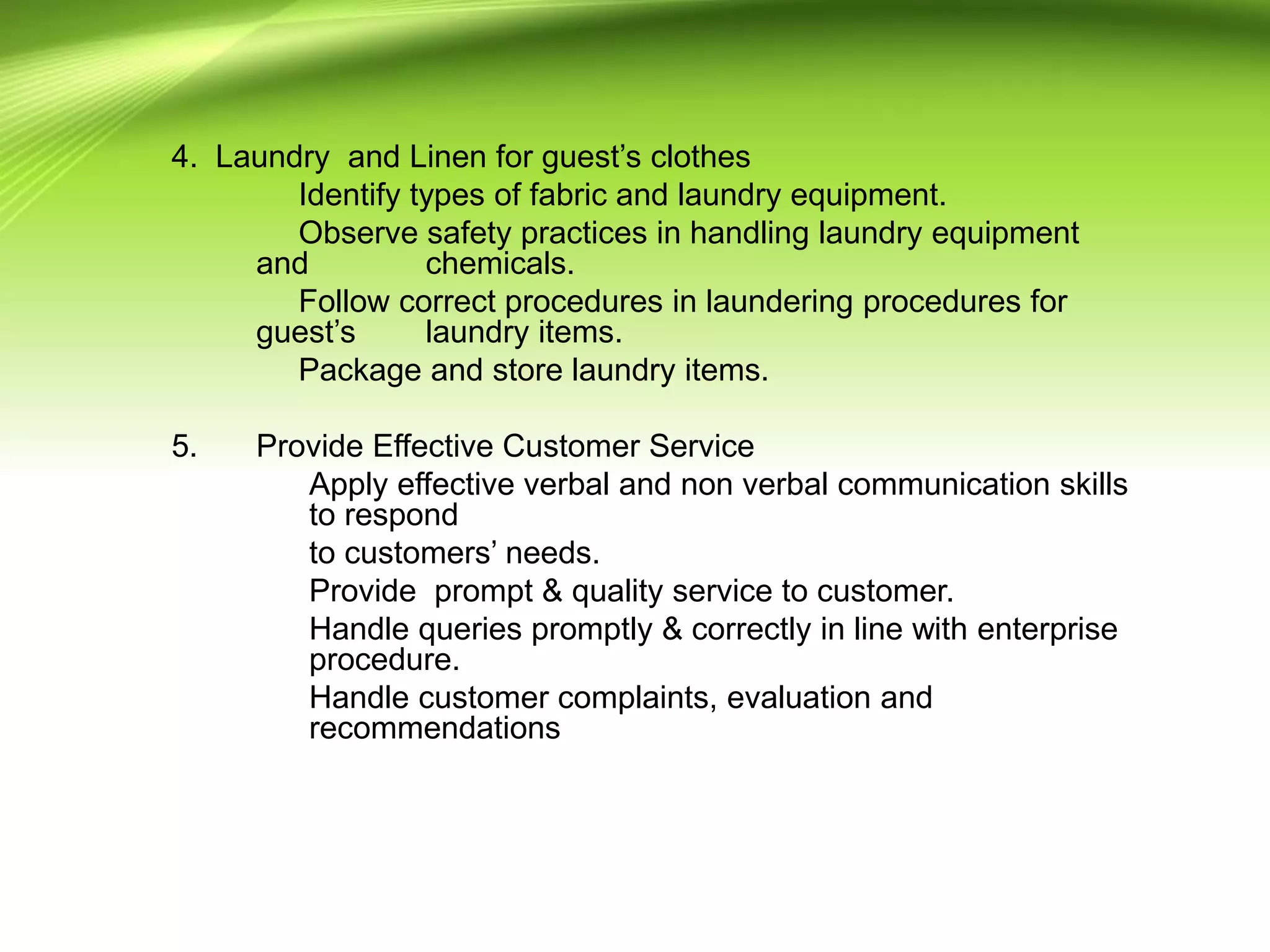 4. Laundry and Linen for guest’s clothes

Identify types of fabric and laundry equipment.

Observe safety practices in handling laundry equipment and chemicals.

Follow correct procedures in laundering procedures for guest’s laundry items.

Package and store laundry items.

5. Provide Effective Customer Service

Apply effective verbal and non verbal communication skills to respond

to customers’ needs.

Provide prompt & quality service to customer.

Handle queries promptly & correctly in line with enterprise procedure.

Handle customer complaints, evaluation and recommendations